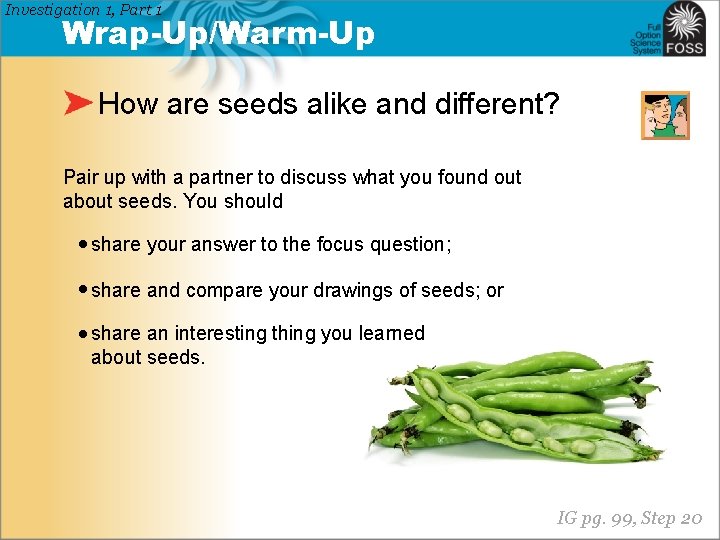 Investigation 1, Part 1
Wrap-Up/Warm-Up

Full Option Science System FOSS

How are seeds alike and different?

Pair up with a partner to discuss what you found out about seeds. You should

• share your answer to the focus question;

• share and compare your drawings of seeds; or

• share an interesting thing you learned about seeds.

IG pg. 99, Step 20